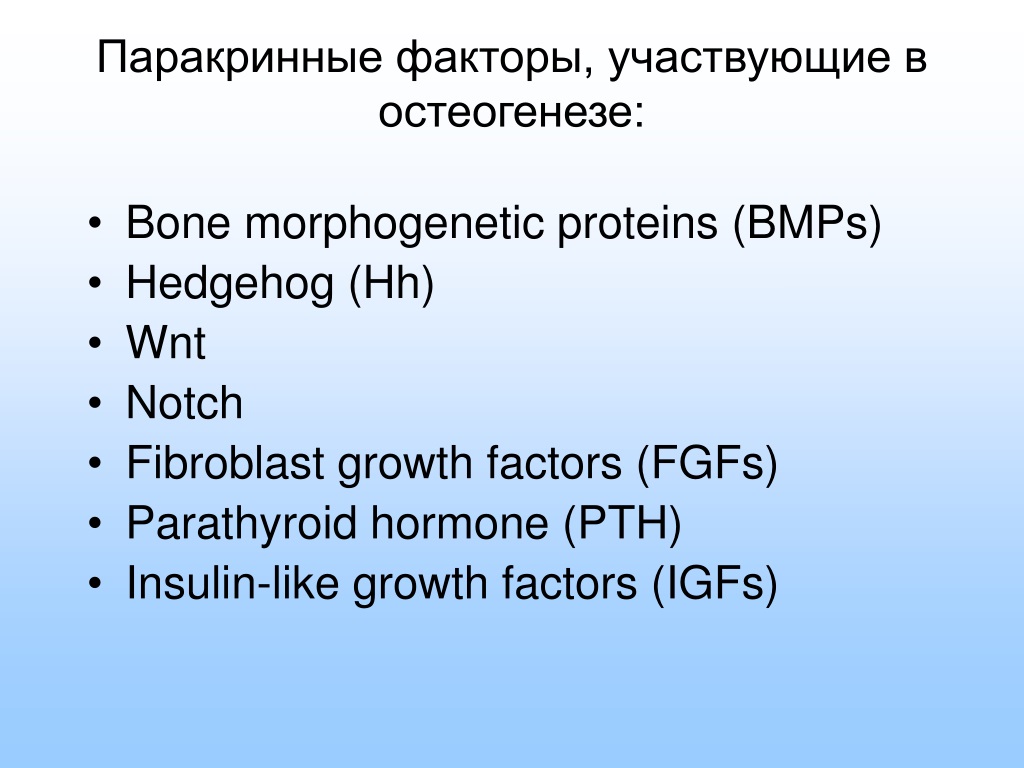 Паракринные факторы, участвующие в остеогенезе:

• Bone morphogenetic proteins (BMPs)
• Hedgehog (Hh)
• Wnt
• Notch
• Fibroblast growth factors (FGFs)
• Parathyroid hormone (PTH)
• Insulin-like growth factors (IGFs)